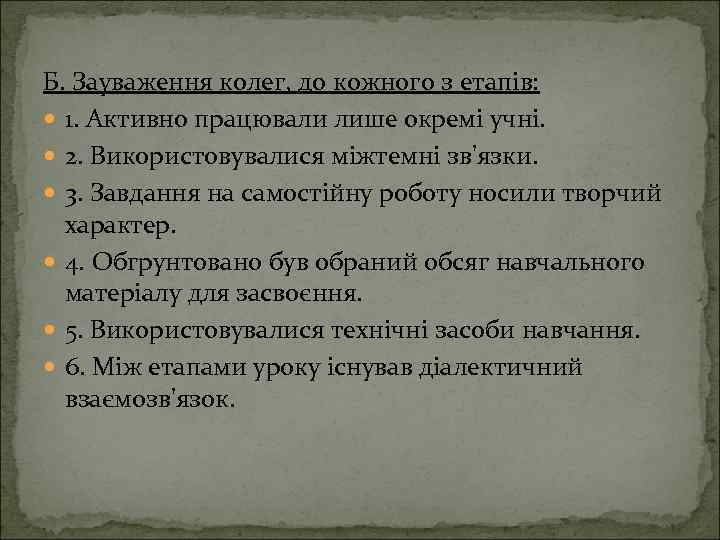 Б. Зауваження колег, до кожного з етапів:

1. Активно працювали лише окремі учні.

2. Використовувалися міжтемні зв'язки.

3. Завдання на самостійну роботу носили творчий характер.

4. Обгрунтовано був обраний обсяг навчального матеріалу для засвоєння.

5. Використовувалися технічні засоби навчання.

6. Між етапами уроку існував діалектичний взаємозв'язок.